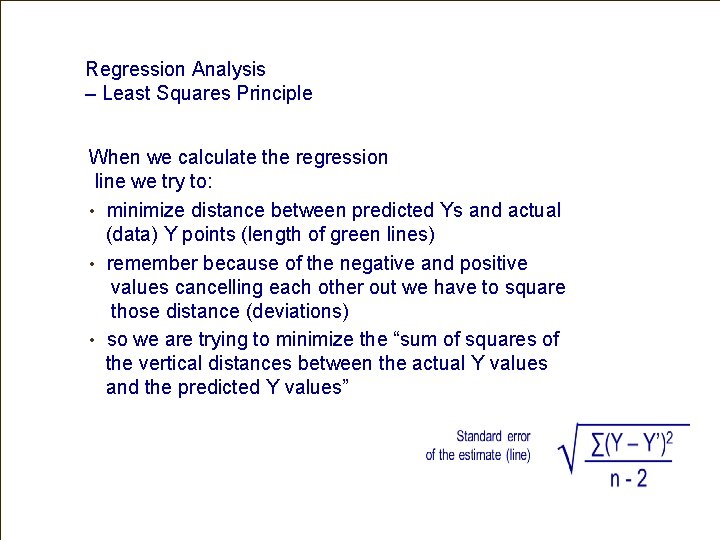 Regression Analysis
– Least Squares Principle

When we calculate the regression line we try to:

• minimize distance between predicted Ys and actual (data) Y points (length of green lines)

• remember because of the negative and positive values cancelling each other out we have to square those distance (deviations)

• so we are trying to minimize the “sum of squares of the vertical distances between the actual Y values and the predicted Y values”

Standard error of the estimate (line) $\sqrt{\frac{\sum(Y - Y')^2}{n - 2}}$